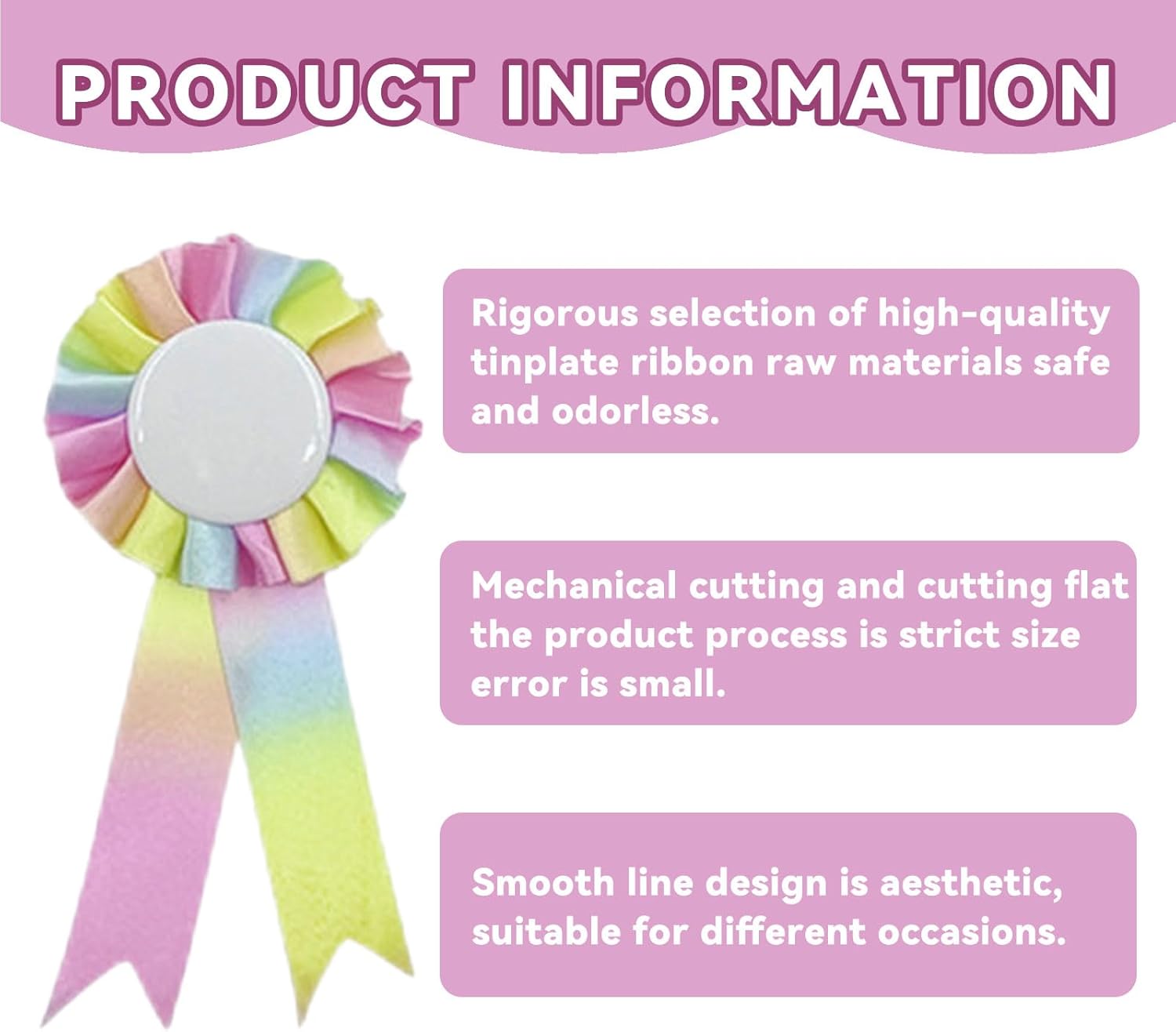 PRODUCT INFORMATION

Rigorous selection of high-quality tinplate ribbon raw materials safe and odorless.

Mechanical cutting and cutting flat the product process is strict size error is small.

Smooth line design is aesthetic, suitable for different occasions.